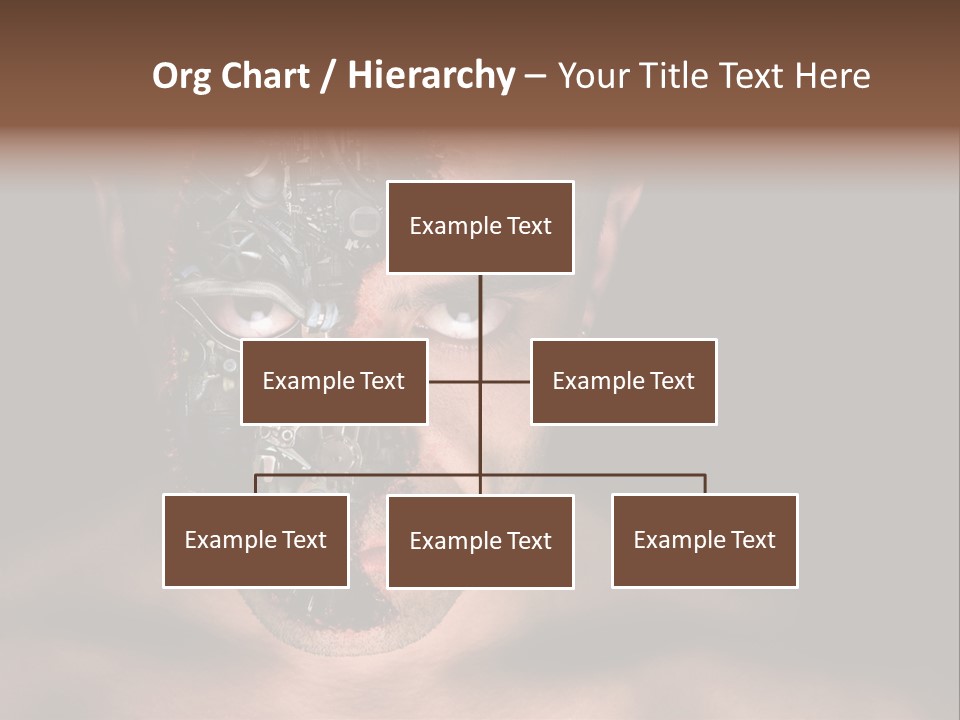 Org Chart / Hierarchy – Your Title Text Here

Example Text

Example Text

Example Text

Example Text

Example Text

Example Text